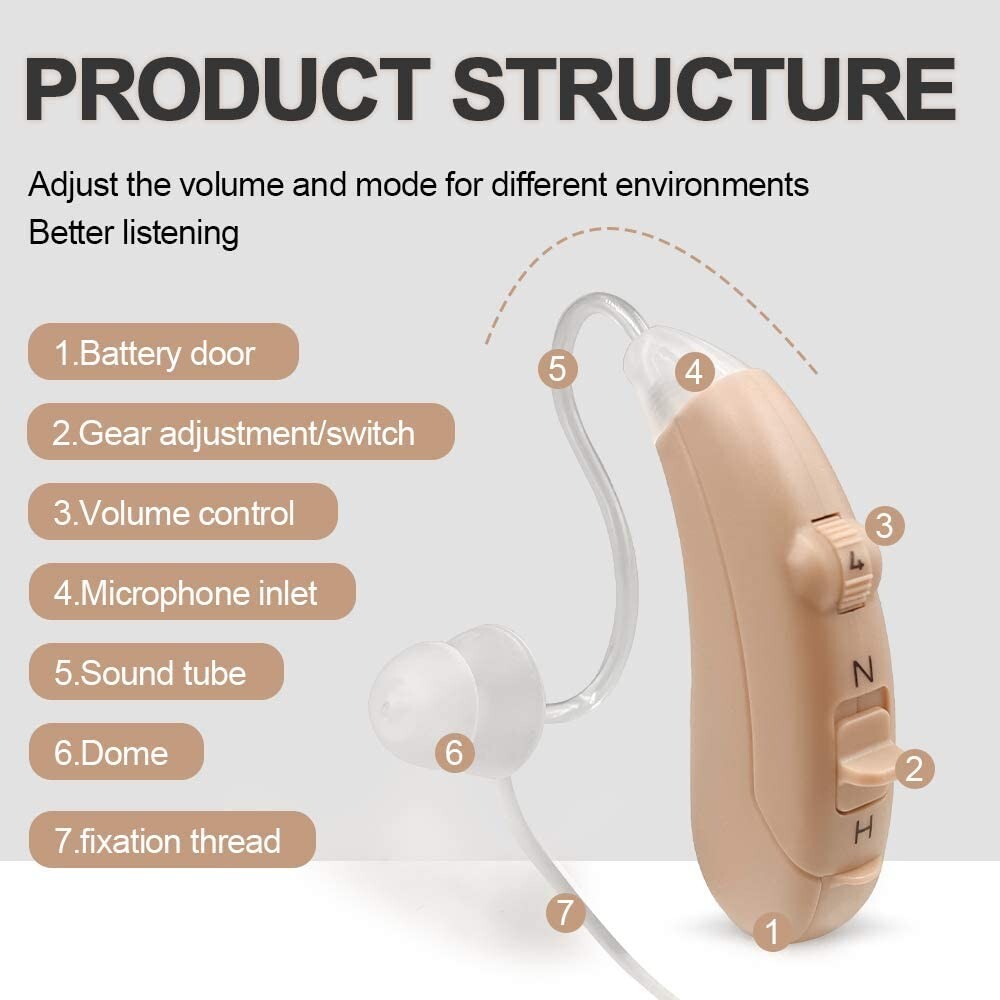 PRODUCT STRUCTURE

Adjust the volume and mode for different environments
Better listening

1.Battery door

2.Gear adjustment/switch

3.Volume control

4.Microphone inlet

5.Sound tube

6.Dome

7.fixation thread

5

4

3

4

N

2

H

6

7

1